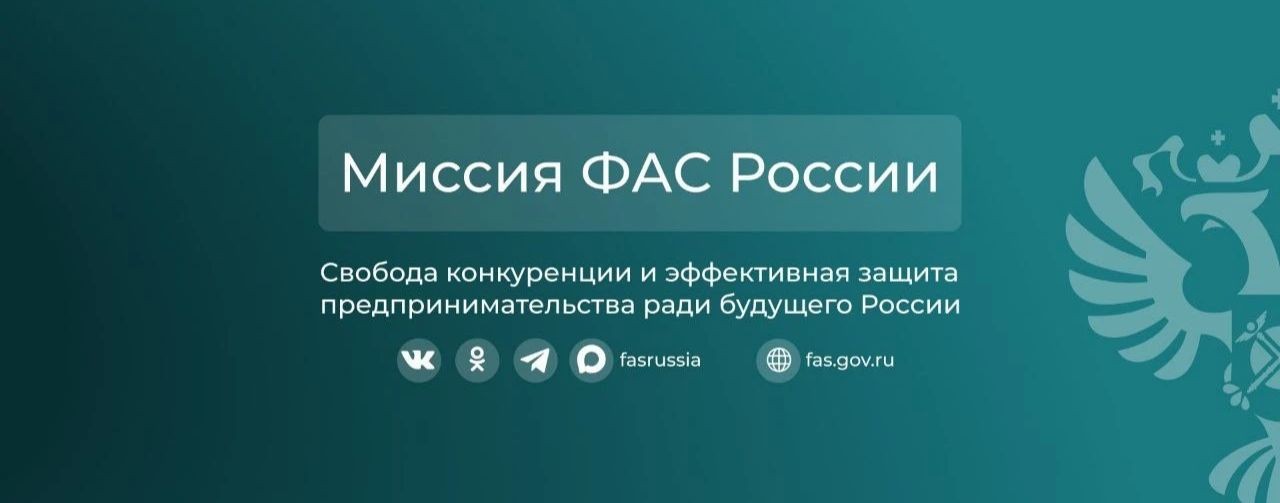 Миссия ФАС России

Свобода конкуренции и эффективная защита предпринимательства ради будущего России

fasrussia

fas.gov.ru